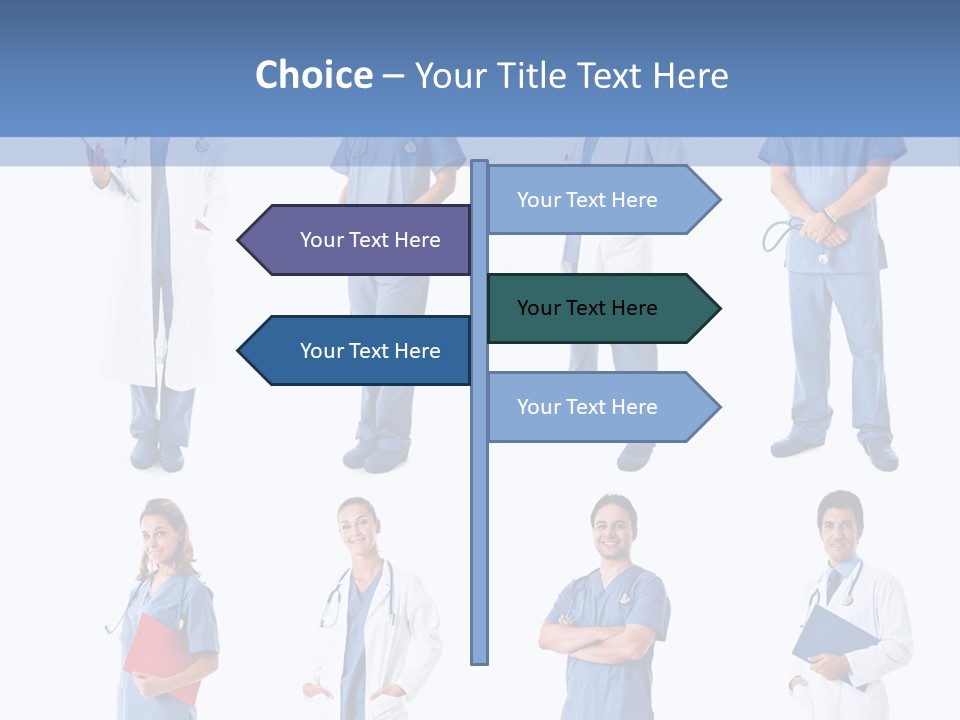 Choice – Your Title Text Here

Your Text Here

Your Text Here

Your Text Here

Your Text Here

Your Text Here